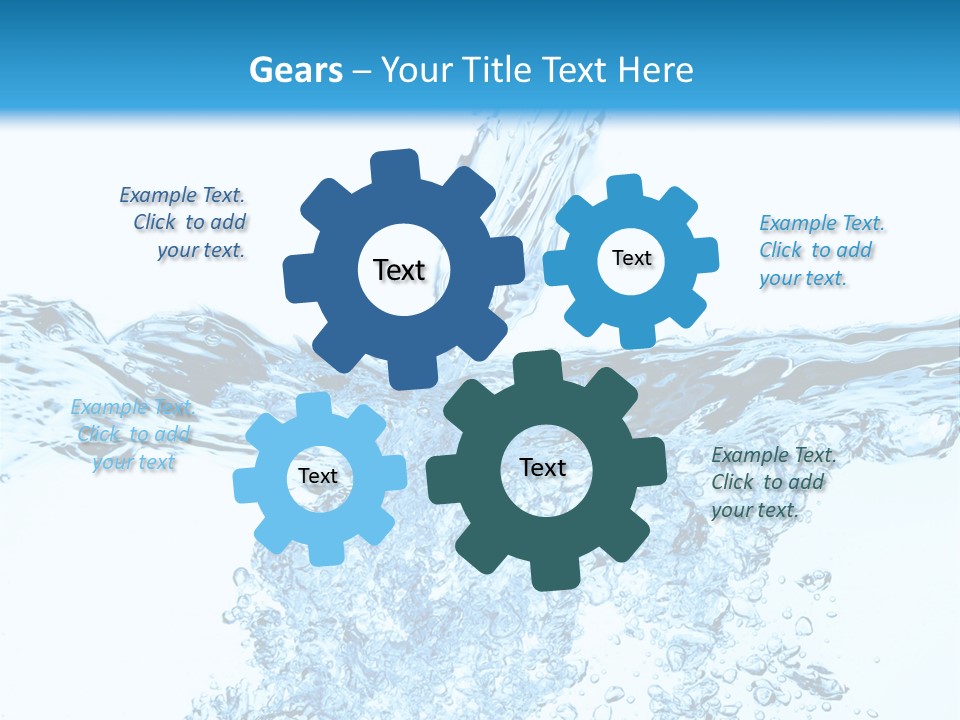 Gears – Your Title Text Here

Example Text. Click to add your text.

Text

Text

Example Text. Click to add your text.

Example Text. Click to add your text

Text

Text

Example Text. Click to add your text.